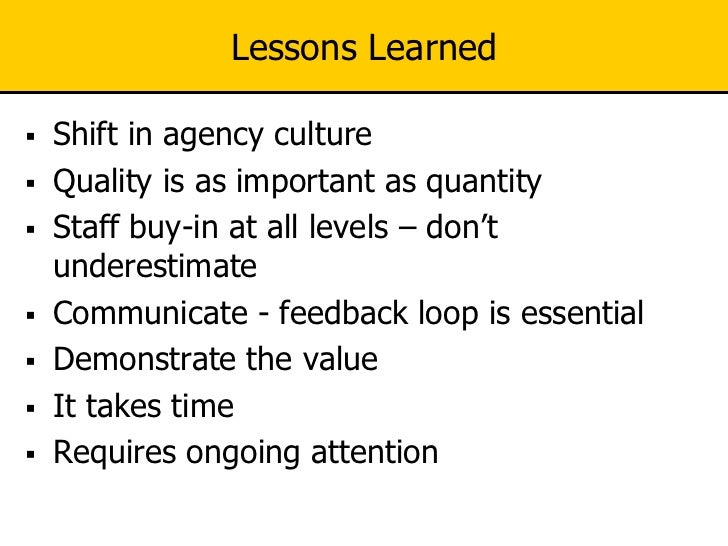 Lessons Learned

▪ Shift in agency culture
▪ Quality is as important as quantity
▪ Staff buy-in at all levels – don’t underestimate
▪ Communicate - feedback loop is essential
▪ Demonstrate the value
▪ It takes time
▪ Requires ongoing attention